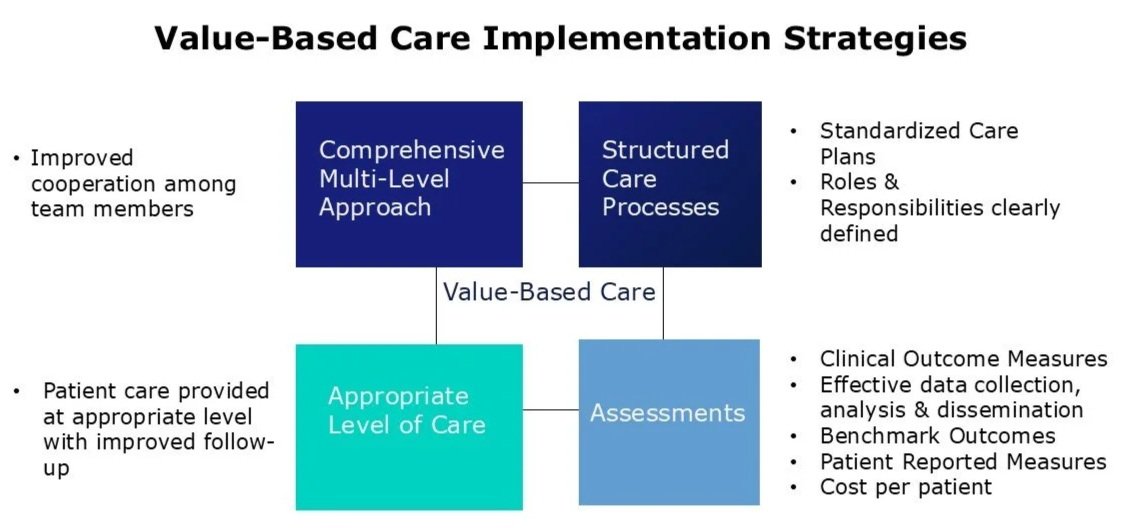 Value-Based Care Implementation Strategies

• Improved cooperation among team members

Comprehensive Multi-Level Approach

Structured Care Processes

• Standardized Care Plans
• Roles & Responsibilities clearly defined

Value-Based Care

• Patient care provided at appropriate level with improved follow-up

Appropriate Level of Care

Assessments

• Clinical Outcome Measures
• Effective data collection, analysis & dissemination
• Benchmark Outcomes
• Patient Reported Measures
• Cost per patient